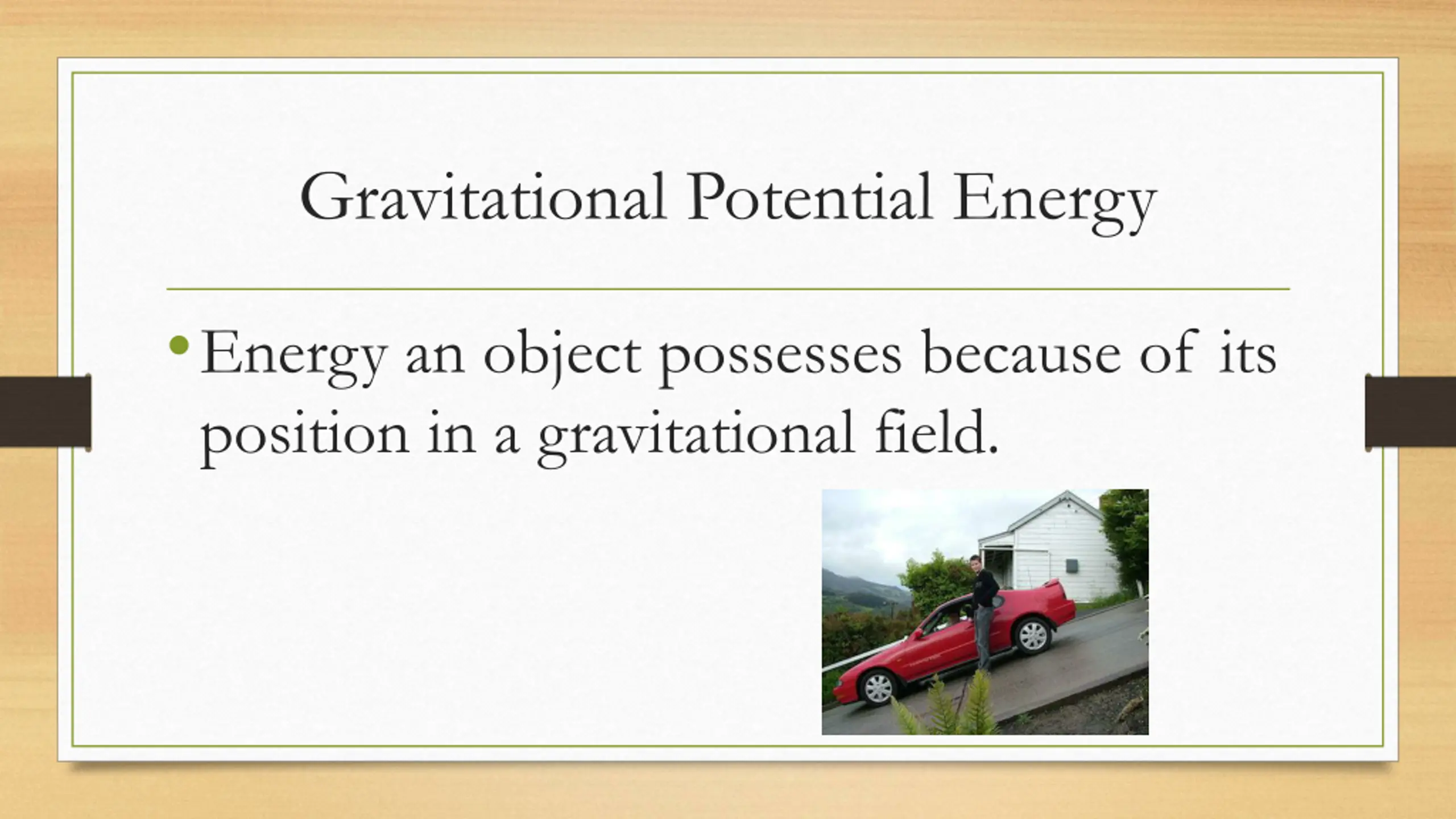 Gravitational Potential Energy

• Energy an object possesses because of its position in a gravitational field.